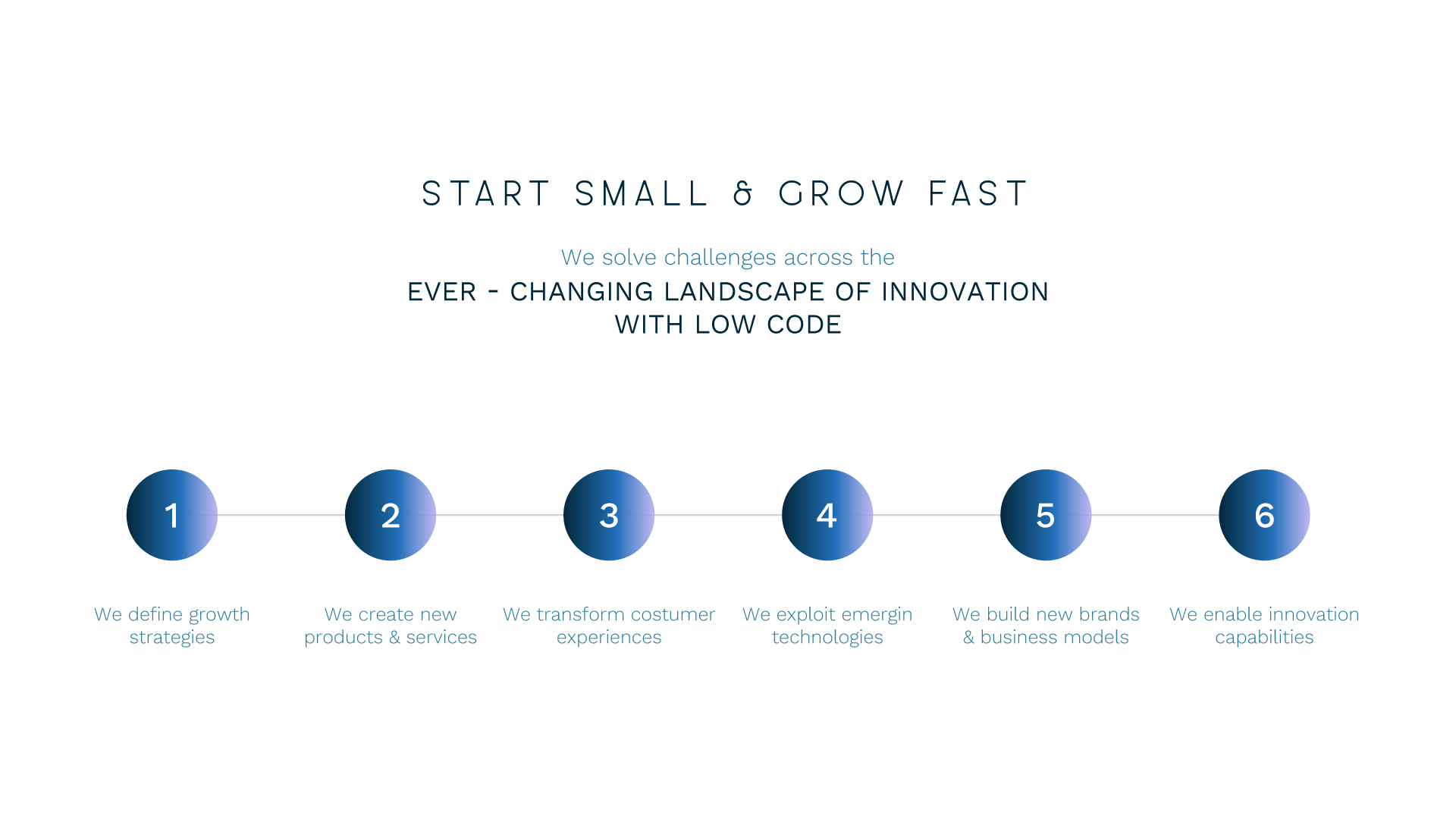 START SMALL & GROW FAST

We solve challenges across the

EVER - CHANGING LANDSCAPE OF INNOVATION WITH LOW CODE

1

We define growth strategies

2

We create new products & services

3

We transform costumer experiences

4

We exploit emergin technologies

5

We build new brands & business models

6

We enable innovation capabilities